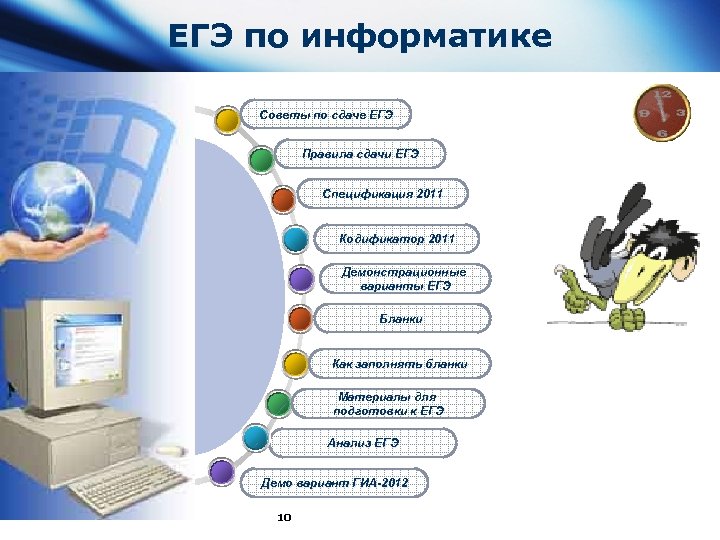 ЕГЭ по информатике

Советы по сдаче ЕГЭ

Правила сдачи ЕГЭ

Спецификация 2011

Кодификатор 2011

Демонстрационные варианты ЕГЭ

Бланки

Как заполнять бланки

Материалы для подготовки к ЕГЭ

Анализ ЕГЭ

Демо вариант ГИА-2012

12
9
3
6

10